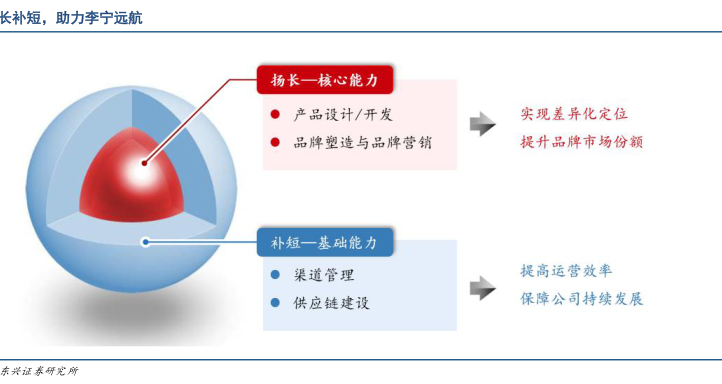 长补短，助力李宁远航

扬长—核心能力

产品设计/开发

品牌塑造与品牌营销

实现差异化定位

提升品牌市场份额

补短—基础能力

渠道管理

供应链建设

提高运营效率

保障公司持续发展

东兴证券研究所